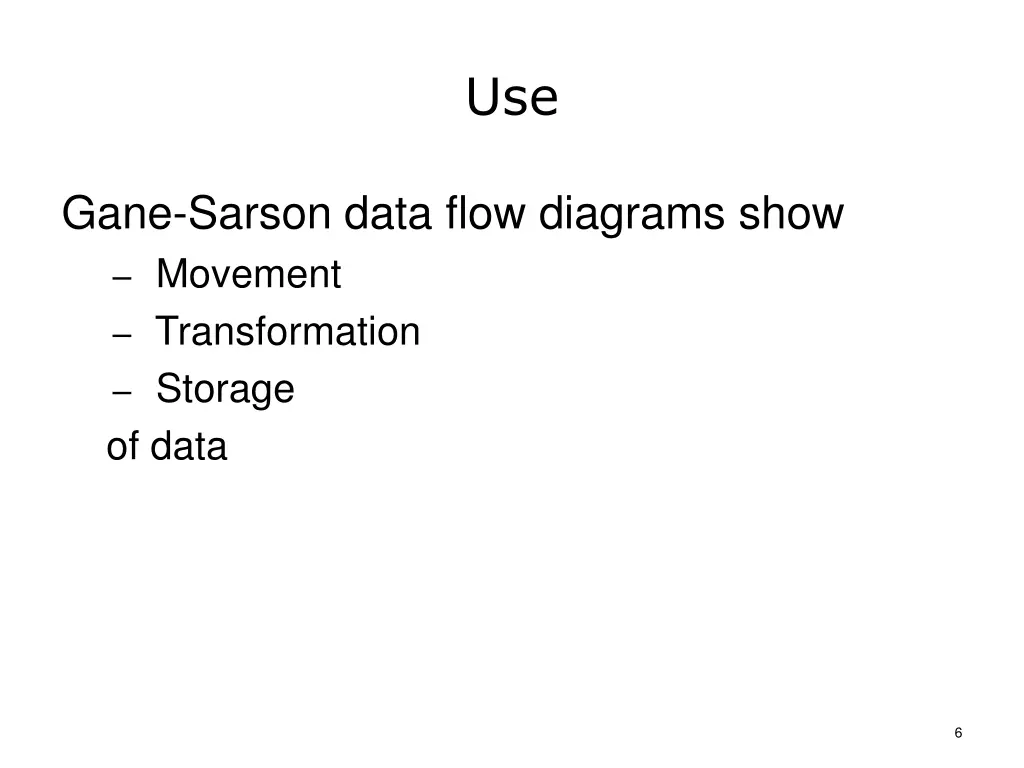 Use

Gane-Sarson data flow diagrams show

– Movement
– Transformation
– Storage

of data

6